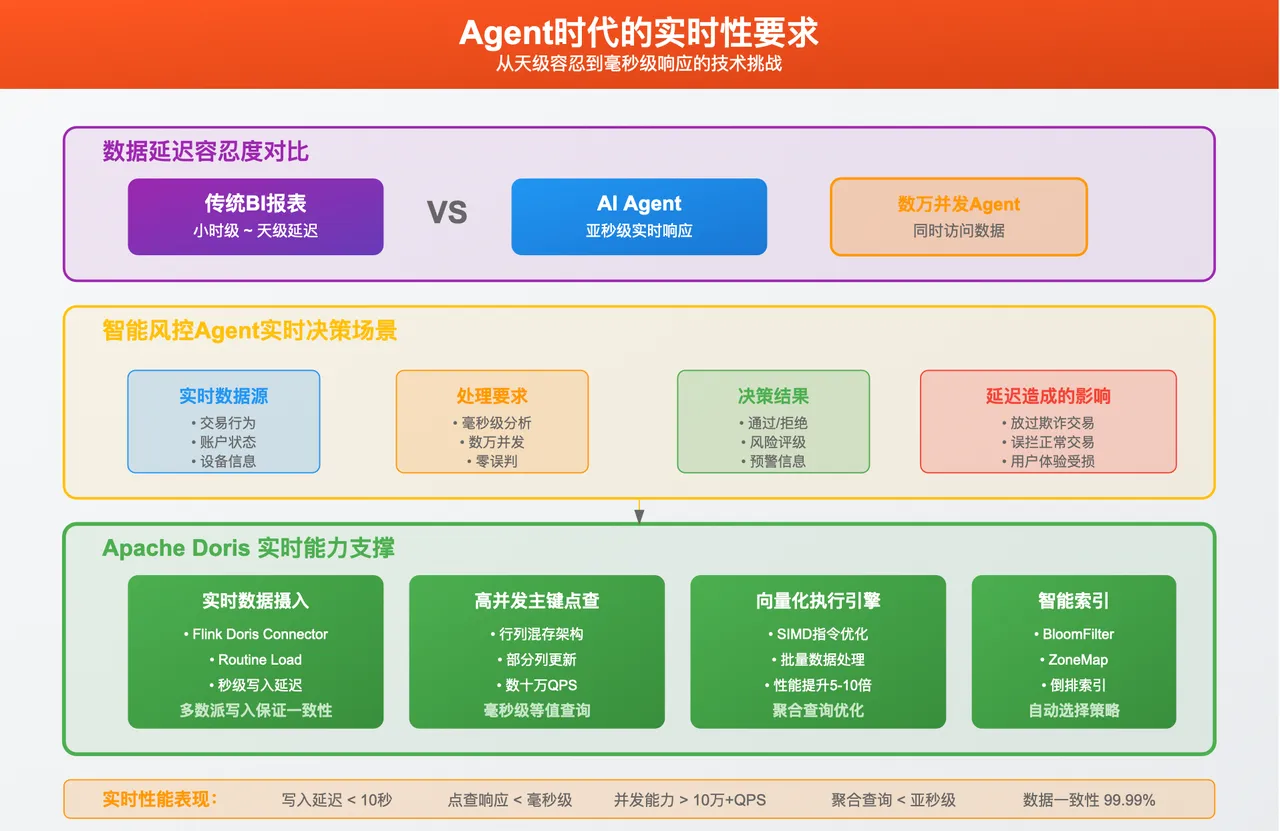 Agent时代的实时性要求
从天级容忍到毫秒级响应的技术挑战

数据延迟容忍度对比

传统BI报表
小时级 ~ 天级延迟

VS

AI Agent
亚秒级实时响应

数万并发Agent
同时访问数据

智能风控Agent实时决策场景

实时数据源
• 交易行为
• 账户状态
• 设备信息

处理要求
• 毫秒级分析
• 数万并发
• 零误判

决策结果
• 通过/拒绝
• 风险评级
• 预警信息

延迟造成的影响
• 放过欺诈交易
• 误拦正常交易
• 用户体验受损

Apache Doris 实时能力支撑

实时数据摄入
• Flink Doris Connector
• Routine Load
• 秒级写入延迟
多数派写入保证一致性

高并发主键点查
• 行列混存架构
• 部分列更新
• 数十万QPS
毫秒级等值查询

向量化执行引擎
• SIMD指令优化
• 批量数据处理
• 性能提升5-10倍
聚合查询优化

智能索引
• BloomFilter
• ZoneMap
• 倒排索引
自动选择策略

实时性能表现：　写入延迟 < 10秒　点查响应 < 毫秒级　并发能力 > 10万+QPS　聚合查询 < 亚秒级　数据一致性 99.99%